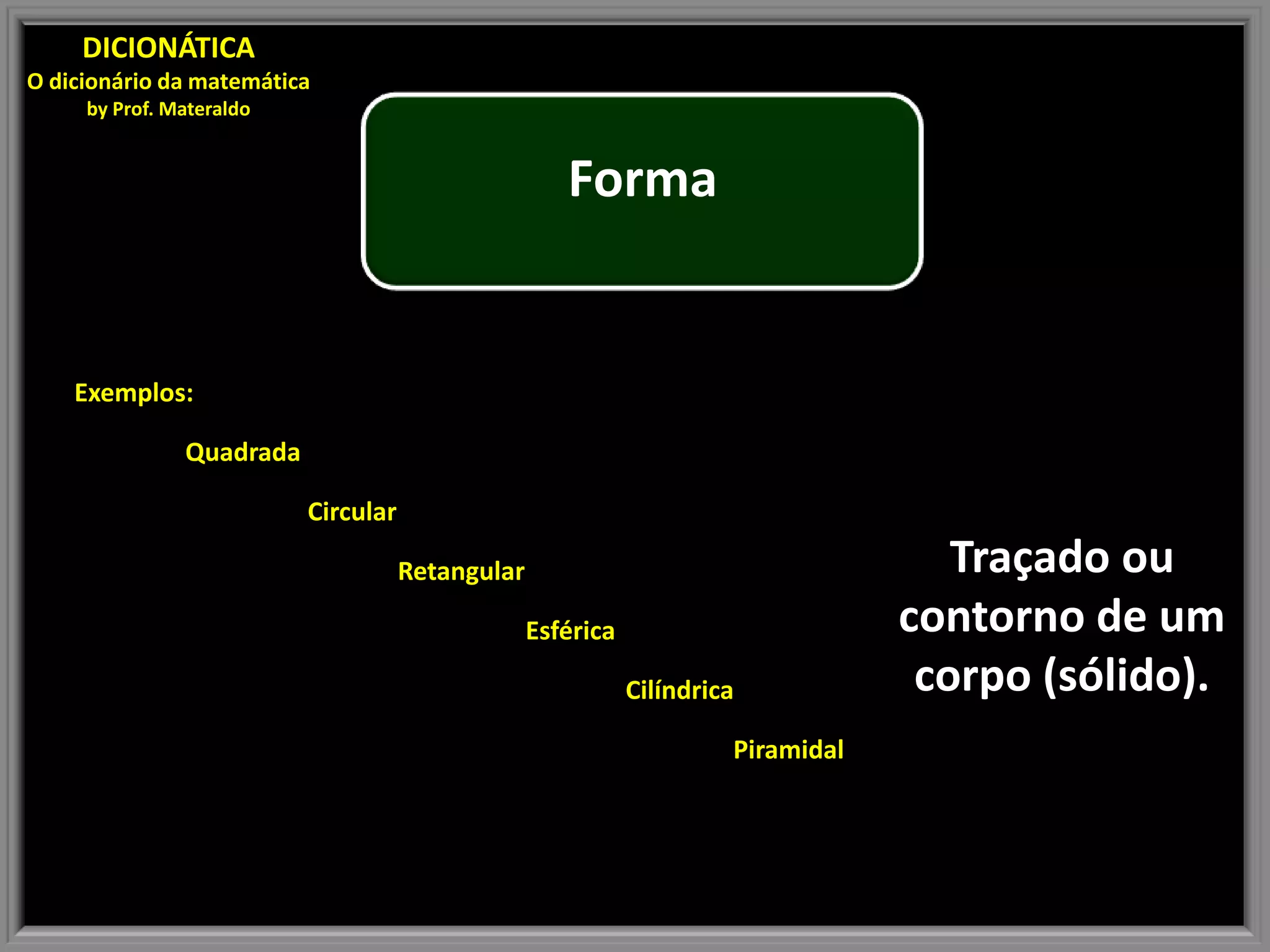 DICIONÁTICA
O dicionário da matemática
by Prof. Materaldo

Forma

Exemplos:

Quadrada

Circular

Retangular

Esférica

Cilíndrica

Piramidal

Traçado ou contorno de um corpo (sólido).